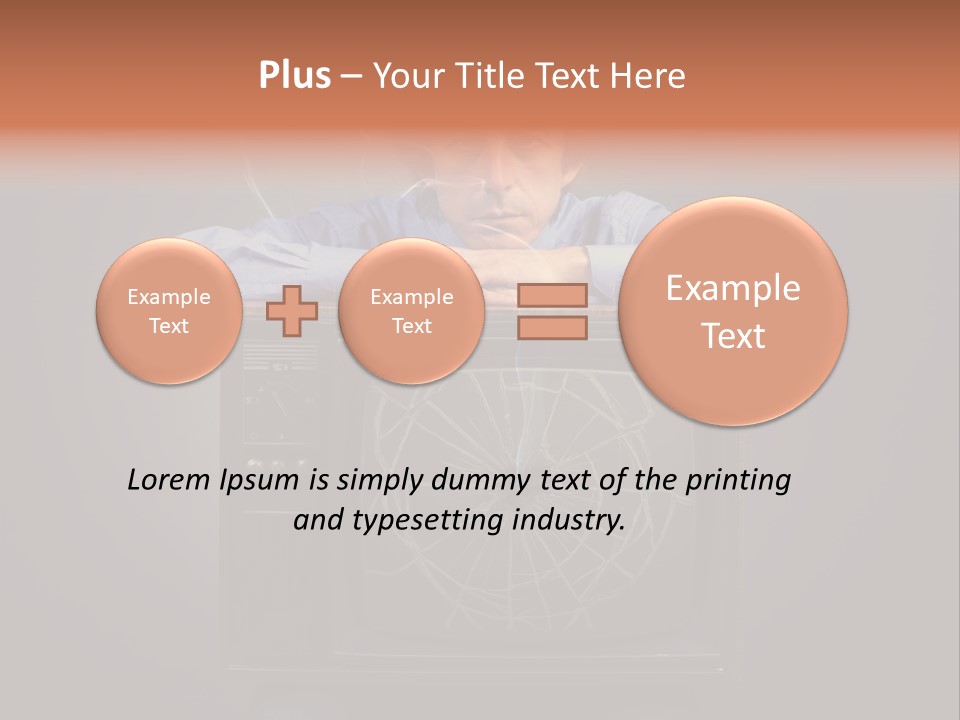 Plus – Your Title Text Here

Example Text

Example Text

Example Text

Lorem Ipsum is simply dummy text of the printing and typesetting industry.